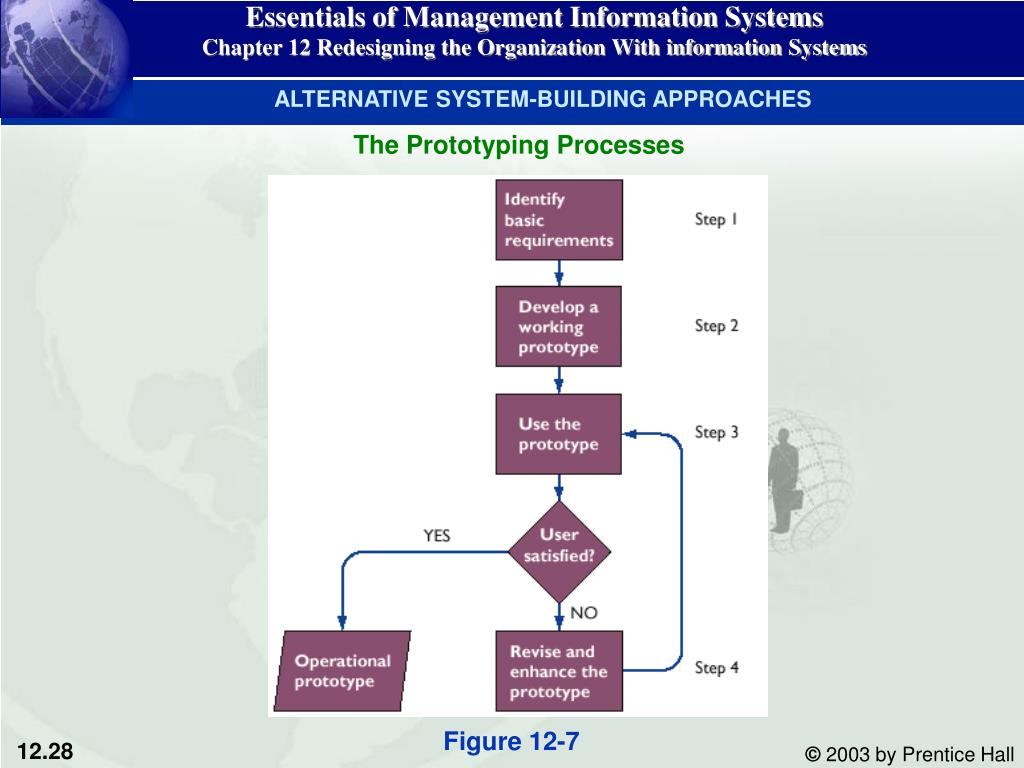 Essentials of Management Information Systems
Chapter 12 Redesigning the Organization With information Systems

ALTERNATIVE SYSTEM-BUILDING APPROACHES

The Prototyping Processes

Identify basic requirements

Step 1

Develop a working prototype

Step 2

Use the prototype

Step 3

User satisfied?

YES

NO

Operational prototype

Revise and enhance the prototype

Step 4

Figure 12-7

12.28

© 2003 by Prentice Hall